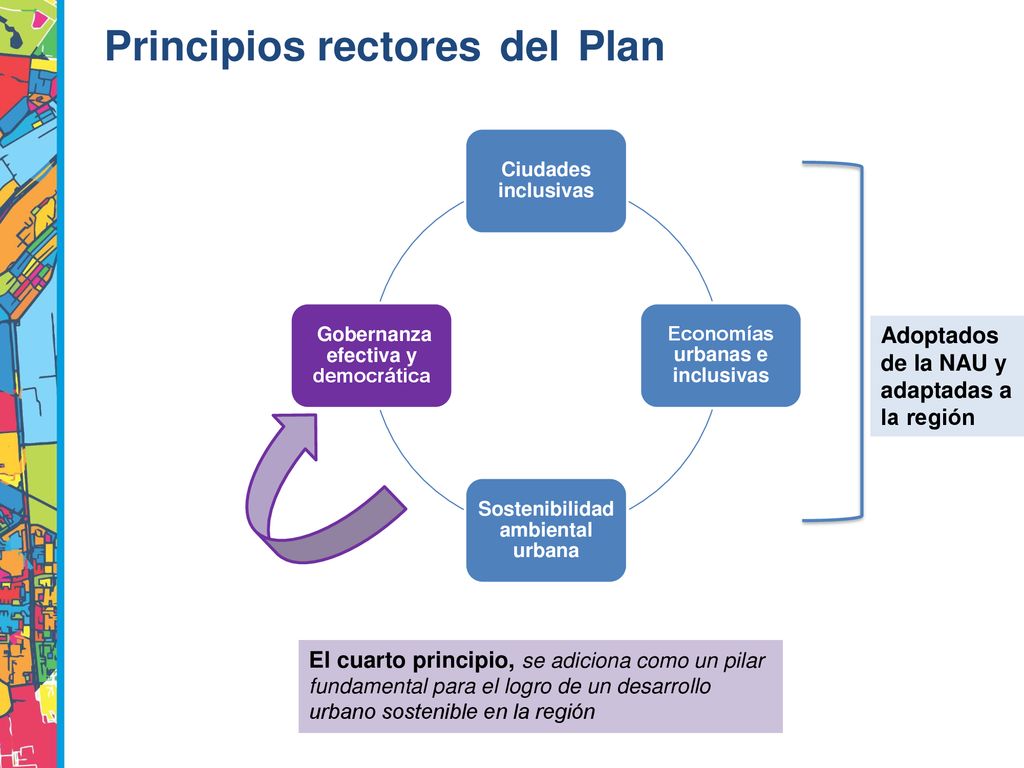 Principios rectores del Plan

Ciudades inclusivas

Economías urbanas e inclusivas

Sostenibilidad ambiental urbana

Gobernanza efectiva y democrática

Adoptados de la NAU y adaptadas a la región

El cuarto principio, se adiciona como un pilar fundamental para el logro de un desarrollo urbano sostenible en la región